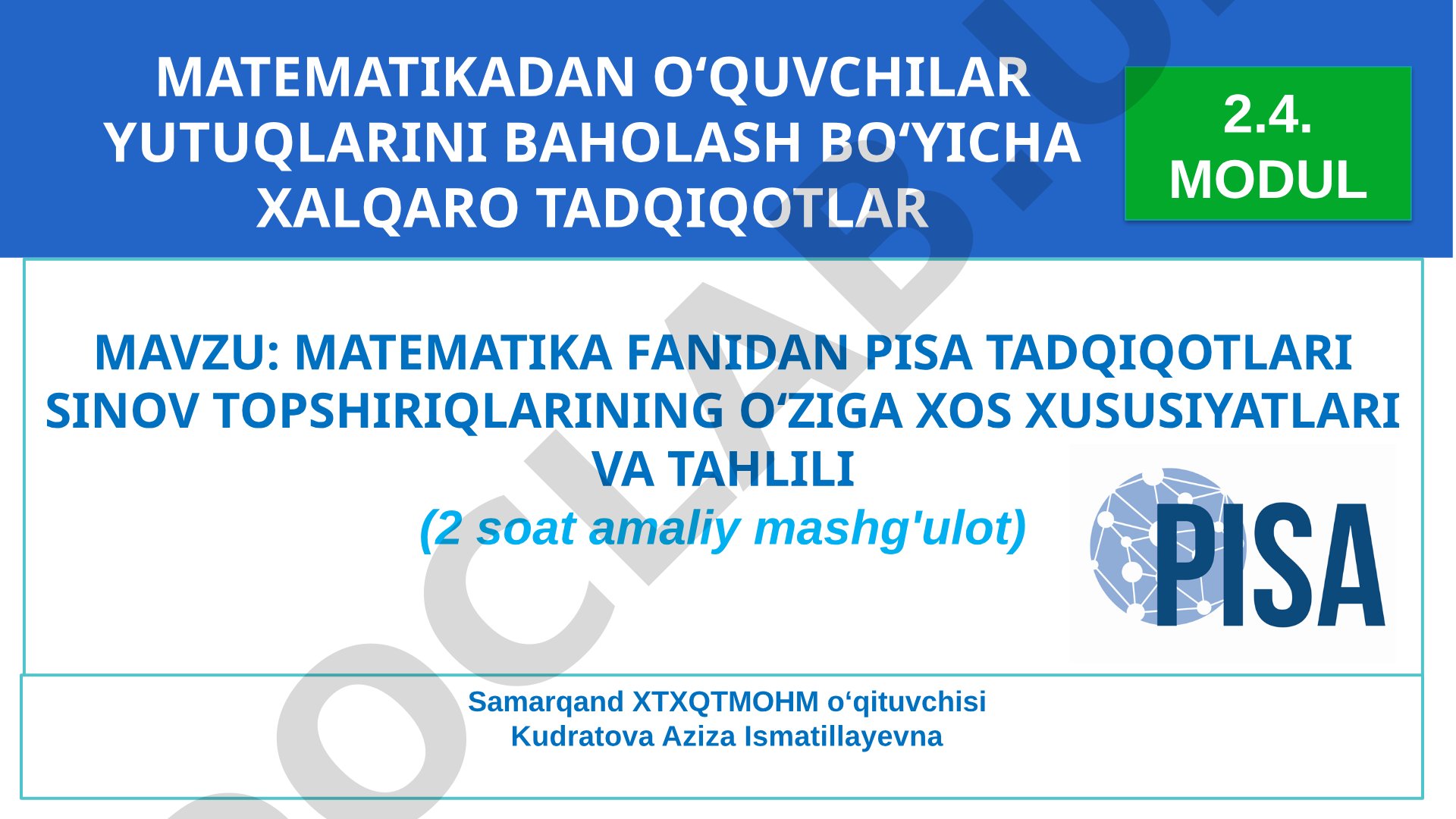 MATEMATIKADAN O‘QUVCHILAR YUTUQLARINI BAHOLASH BO‘YICHA XALQARO TADQIQOTLAR

2.4. MODUL

MAVZU: MATEMATIKA FANIDAN PISA TADQIQOTLARI SINOV TOPSHIRIQLARINING O‘ZIGA XOS XUSUSIYATLARI VA TAHLILI
(2 soat amaliy mashg'ulot)

PISA

Samarqand XTXQTMOHM o‘qituvchisi
Kudratova Aziza Ismatillayevna

DOCLAB.UZ